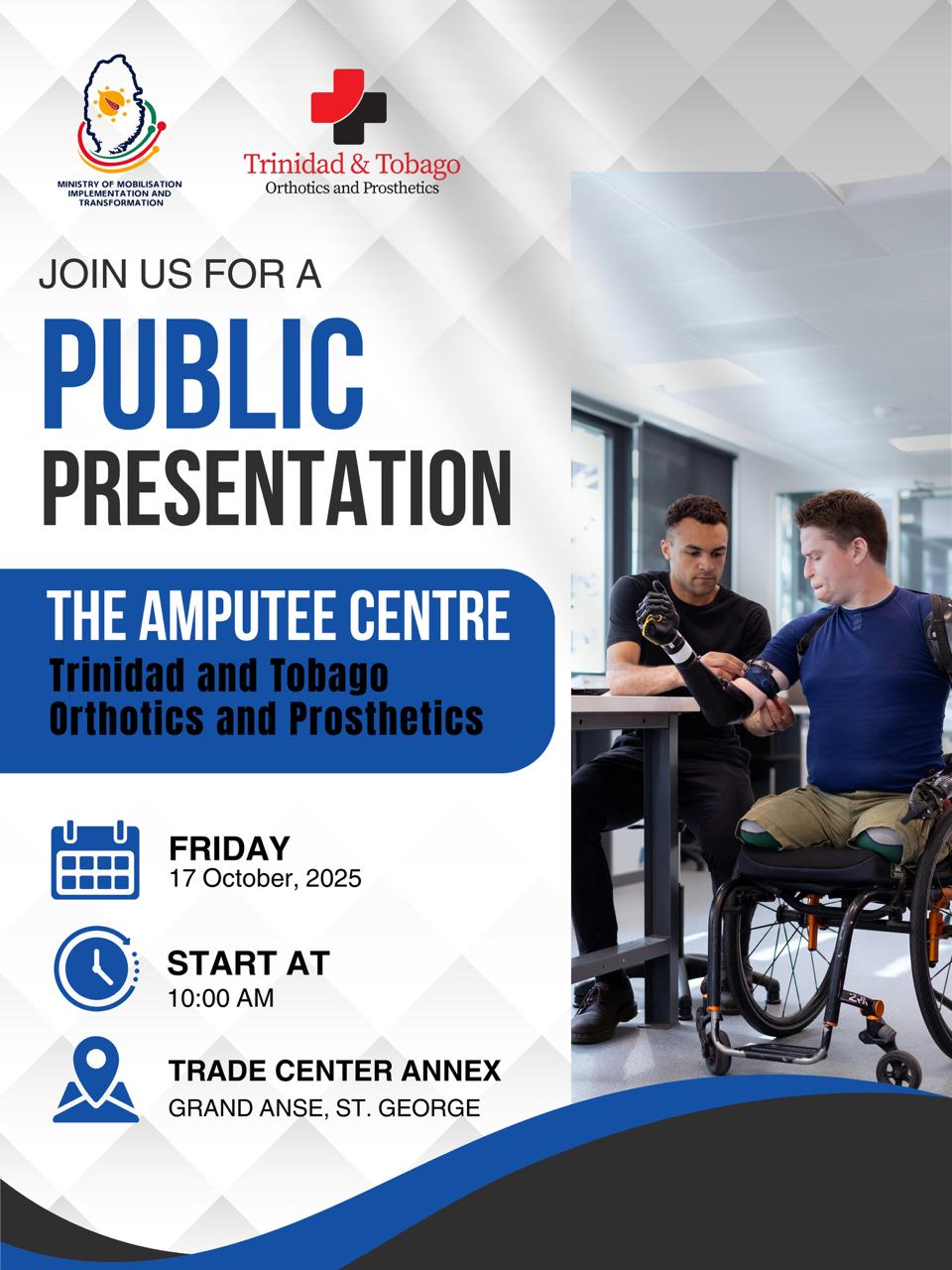 MINISTRY OF MOBILISATION IMPLEMENTATION AND TRANSFORMATION

Trinidad & Tobago
Orthotics and Prosthetics

JOIN US FOR A

PUBLIC
PRESENTATION

THE AMPUTEE CENTRE
Trinidad and Tobago
Orthotics and Prosthetics

FRIDAY
17 October, 2025

START AT
10:00 AM

TRADE CENTER ANNEX
GRAND ANSE, ST. GEORGE